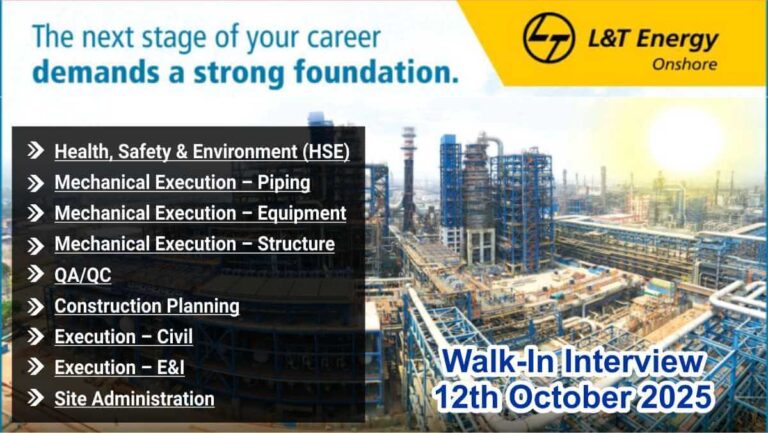 The next stage of your career
demands a strong foundation.

L&T Energy
Onshore

Health, Safety & Environment (HSE)
Mechanical Execution – Piping
Mechanical Execution – Equipment
Mechanical Execution – Structure
QA/QC
Construction Planning
Execution – Civil
Execution – E&I
Site Administration

Walk-In Interview
12th October 2025